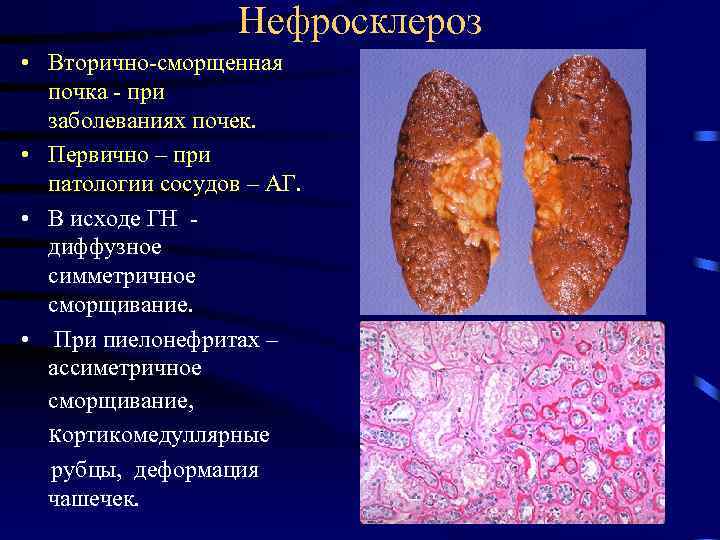 Нефросклероз

• Вторично-сморщенная почка - при заболеваниях почек.
• Первично – при патологии сосудов – АГ.
• В исходе ГН - диффузное симметричное сморщивание.
• При пиелонефритах – ассиметричное сморщивание, кортикомедуллярные рубцы, деформация чашечек.